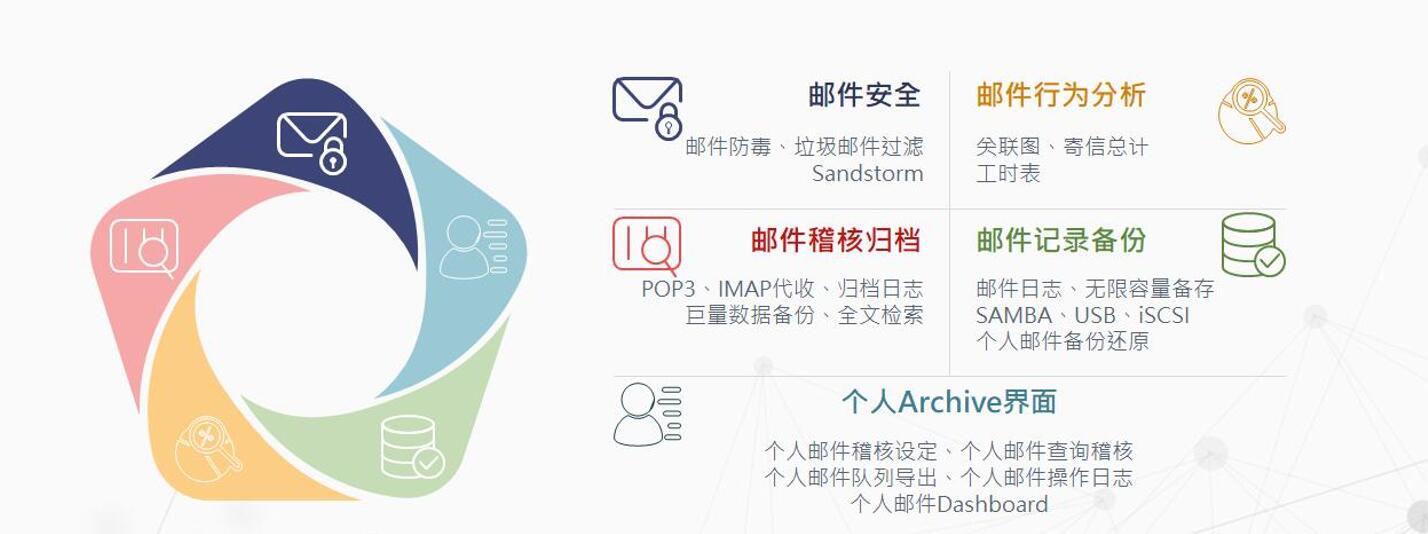 邮件安全

邮件防毒、垃圾邮件过滤
Sandstorm

邮件行为分析

关联图、寄信总计
工时表

邮件稽核归档

POP3、IMAP代收、归档日志
巨量数据备份、全文检索

邮件记录备份

邮件日志、无限容量备存
SAMBA、USB、iSCSI
个人邮件备份还原

个人Archive界面

个人邮件稽核设定、个人邮件查询稽核
个人邮件队列导出、个人邮件操作日志
个人邮件Dashboard